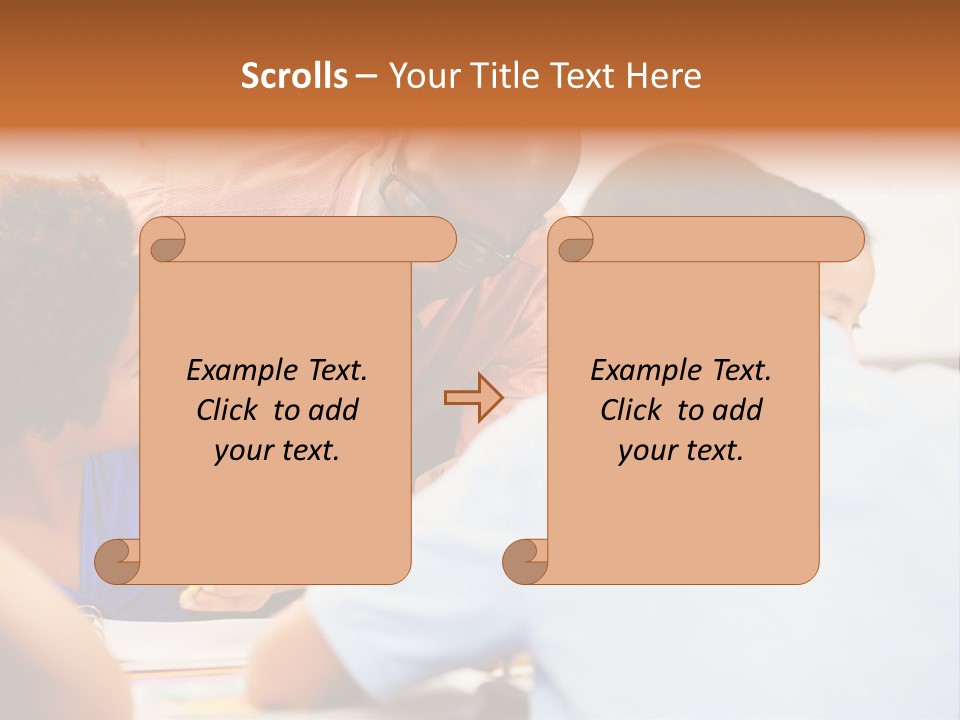 Scrolls – Your Title Text Here

Example Text. Click to add your text.

Example Text. Click to add your text.